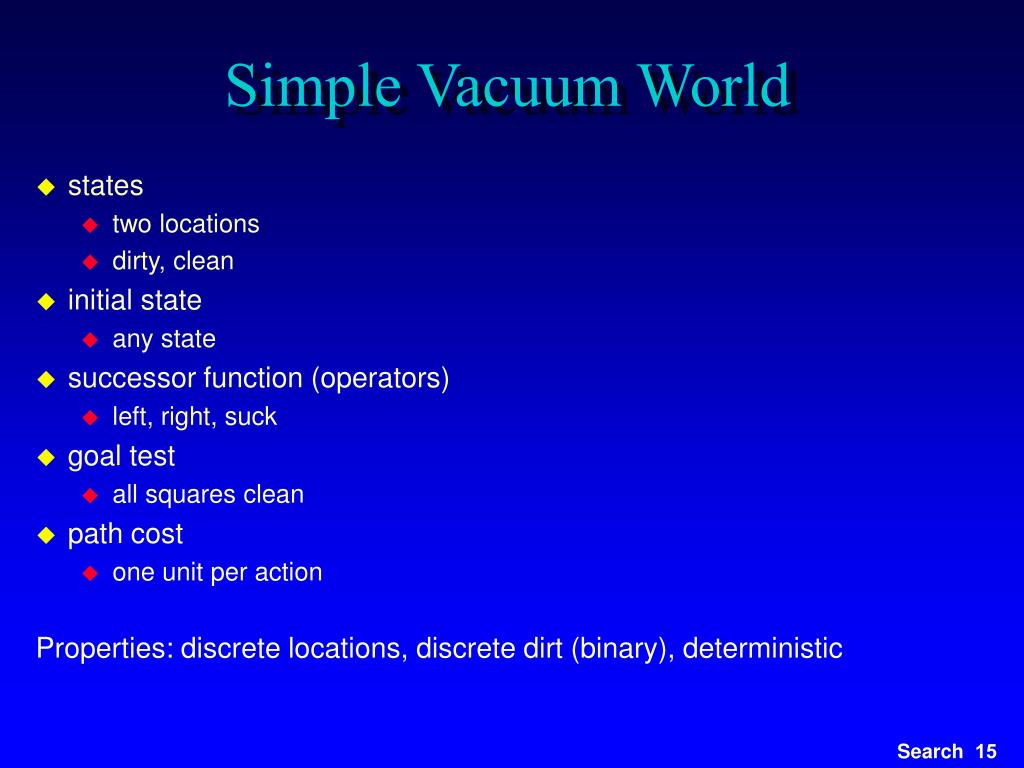 Simple Vacuum World

- states
  - two locations
  - dirty, clean
- initial state
  - any state
- successor function (operators)
  - left, right, suck
- goal test
  - all squares clean
- path cost
  - one unit per action

Properties: discrete locations, discrete dirt (binary), deterministic

Search 15